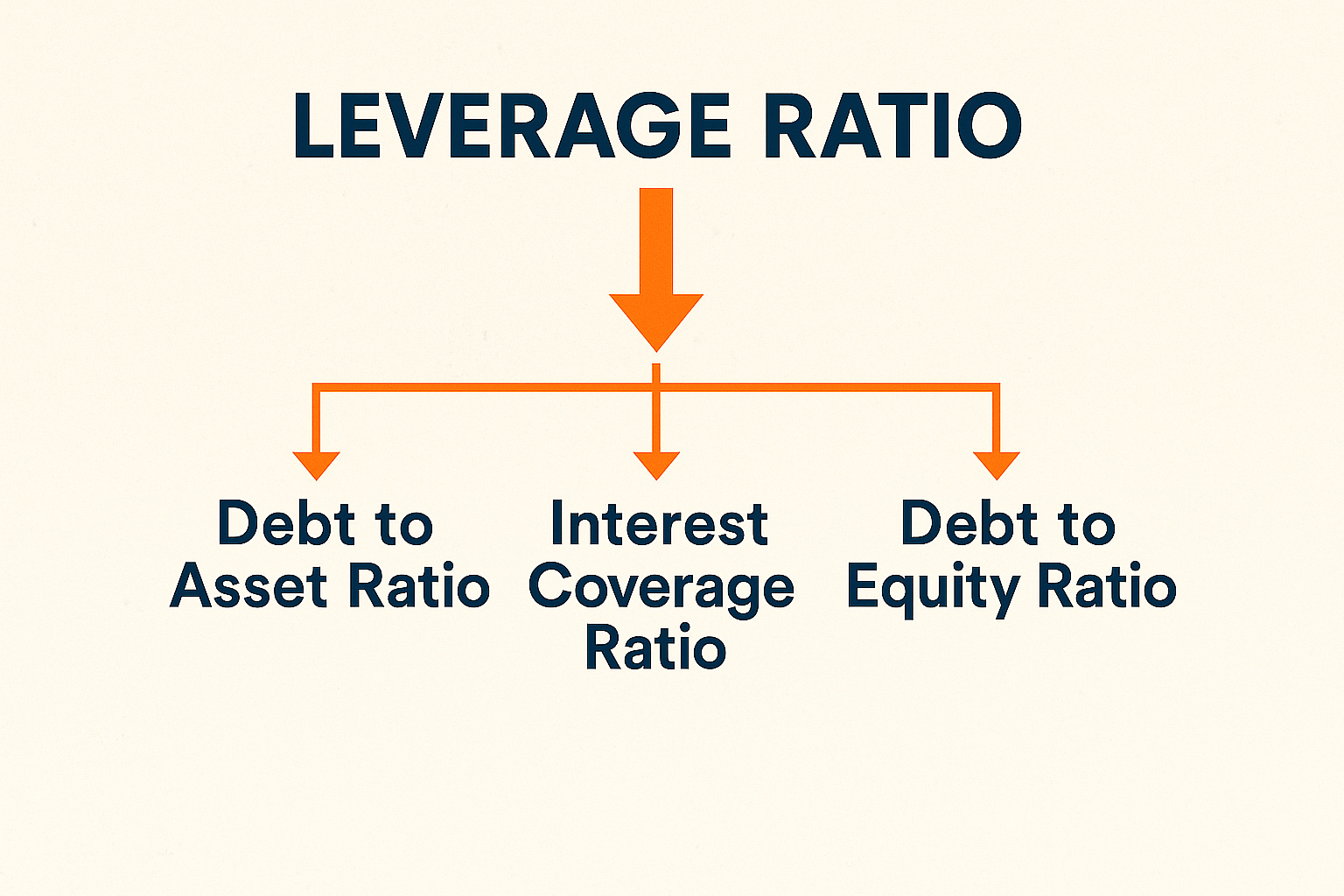 LEVERAGE RATIO

Debt to Asset Ratio

Interest Coverage Ratio

Debt to Equity Ratio